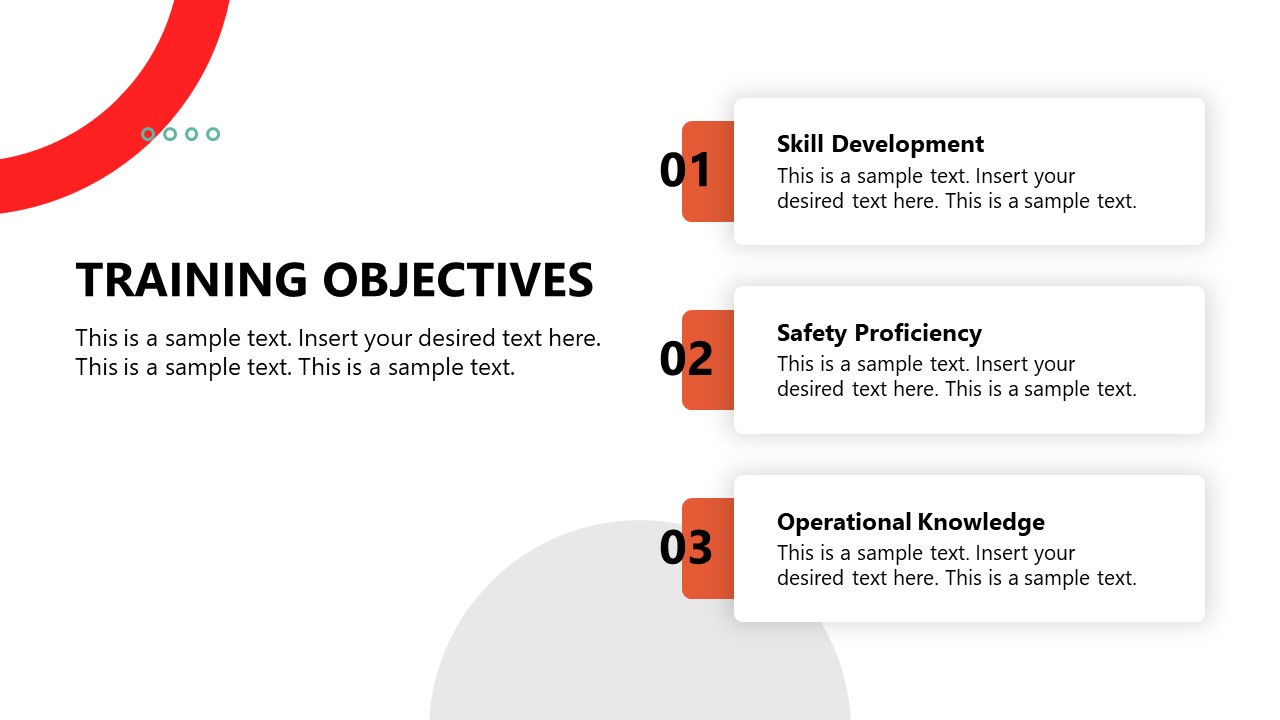 TRAINING OBJECTIVES

This is a sample text. Insert your desired text here. This is a sample text. This is a sample text.

01

Skill Development

This is a sample text. Insert your desired text here. This is a sample text.

02

Safety Proficiency

This is a sample text. Insert your desired text here. This is a sample text.

03

Operational Knowledge

This is a sample text. Insert your desired text here. This is a sample text.